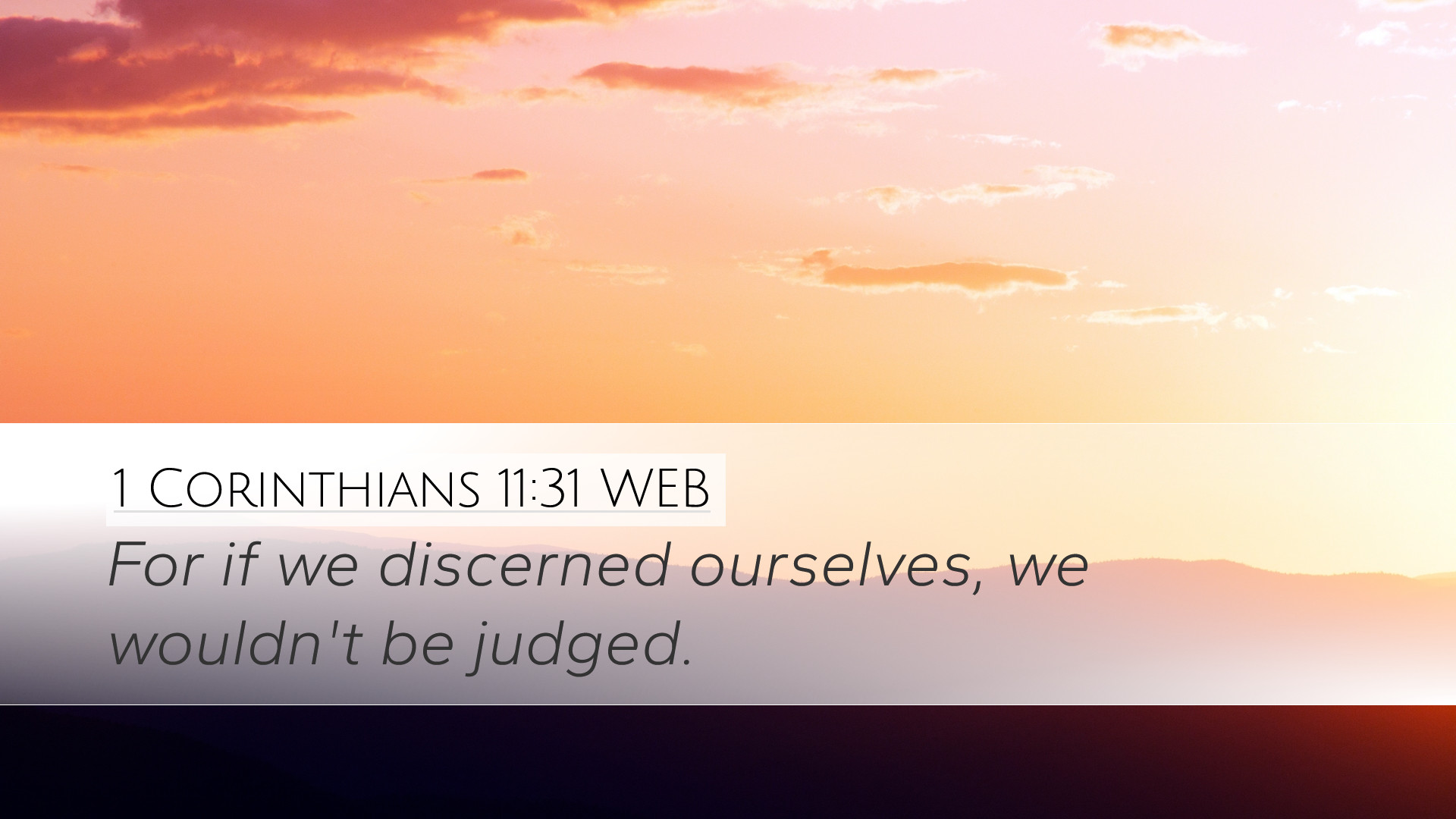 1 Corinthians 11:31 WEB

For if we discerned ourselves, we wouldn't be judged.